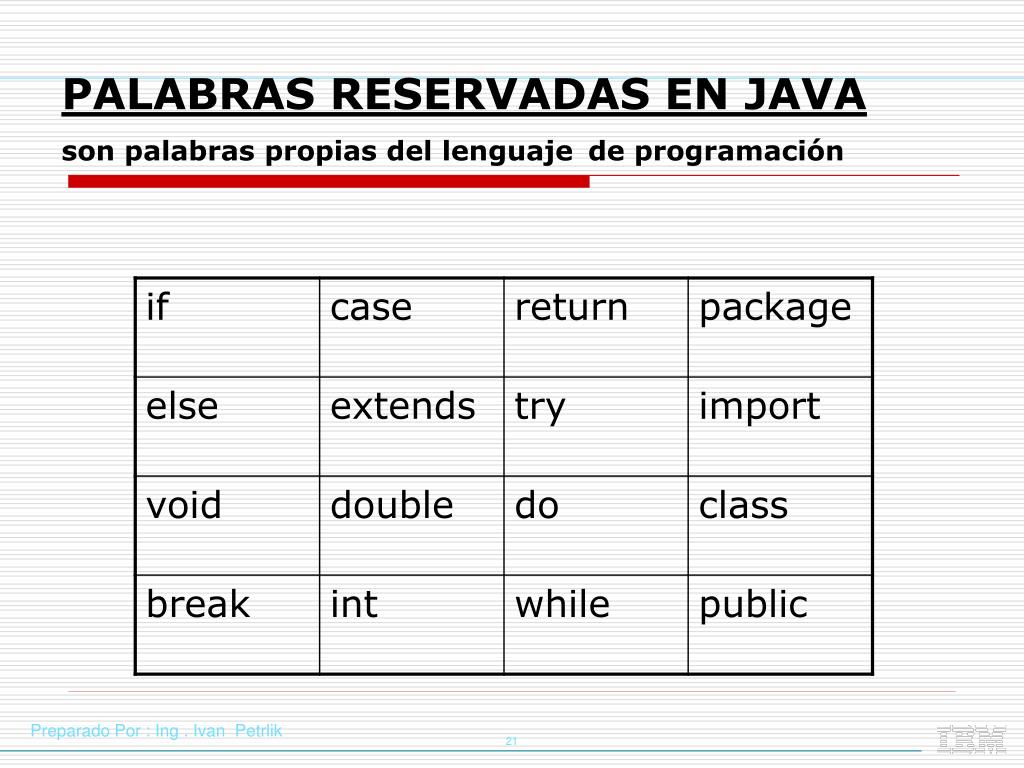 PALABRAS RESERVADAS EN JAVA

son palabras propias del lenguaje de programación

| if | case | return | package |
|---|---|---|---|
| else | extends | try | import |
| void | double | do | class |
| break | int | while | public |

Preparado Por : Ing . Ivan Petrlik

21

IBM